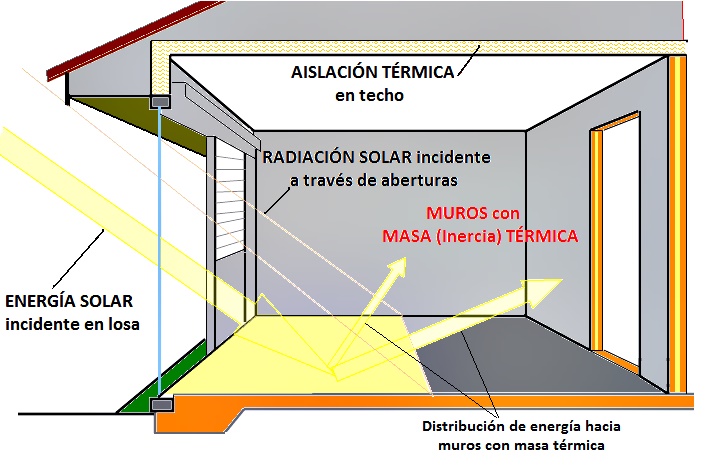 AISLACIÓN TÉRMICA
en techo

RADIACIÓN SOLAR incidente
a través de aberturas

MUROS con
MASA (Inercia) TÉRMICA

ENERGÍA SOLAR
incidente en losa

Distribución de energía hacia
muros con masa térmica